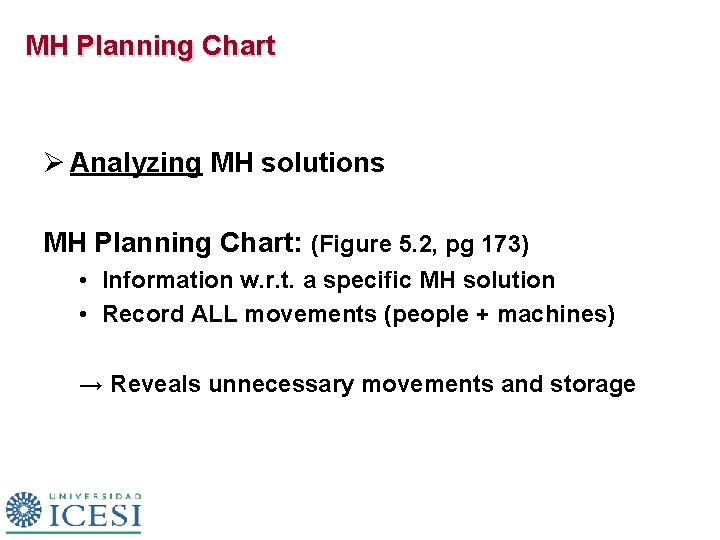 MH Planning Chart

➢ Analyzing MH solutions

MH Planning Chart: (Figure 5.2, pg 173)

• Information w.r.t. a specific MH solution
• Record ALL movements (people + machines)

→ Reveals unnecessary movements and storage

UNIVERSIDAD
ICESI